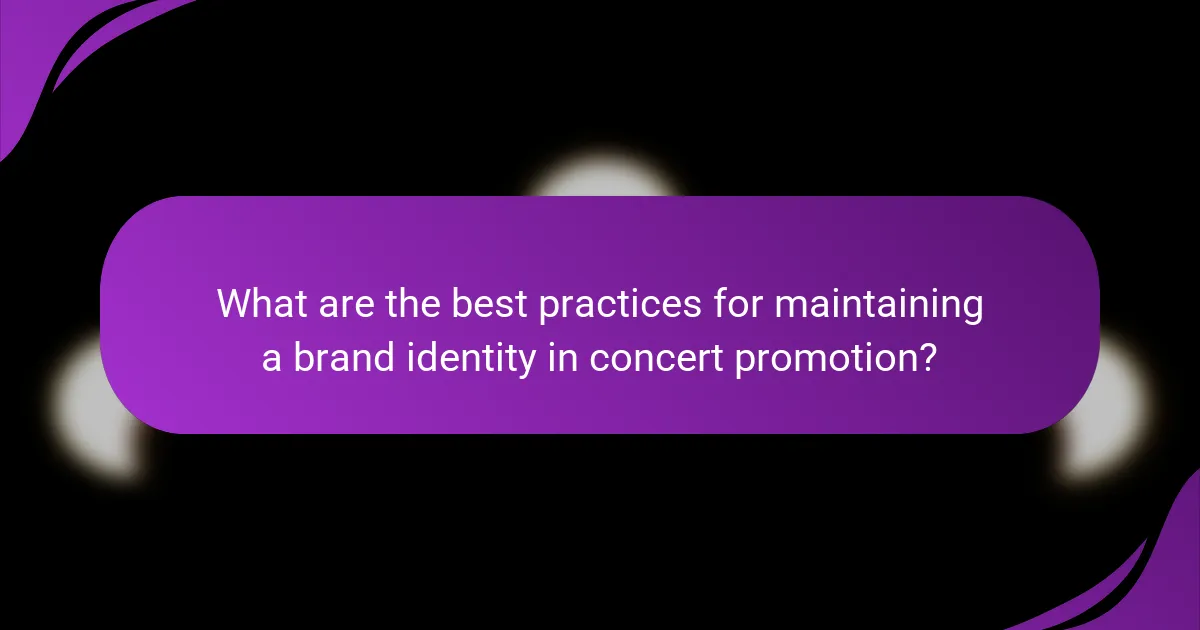 What are the best practices for maintaining a brand identity in concert promotion?